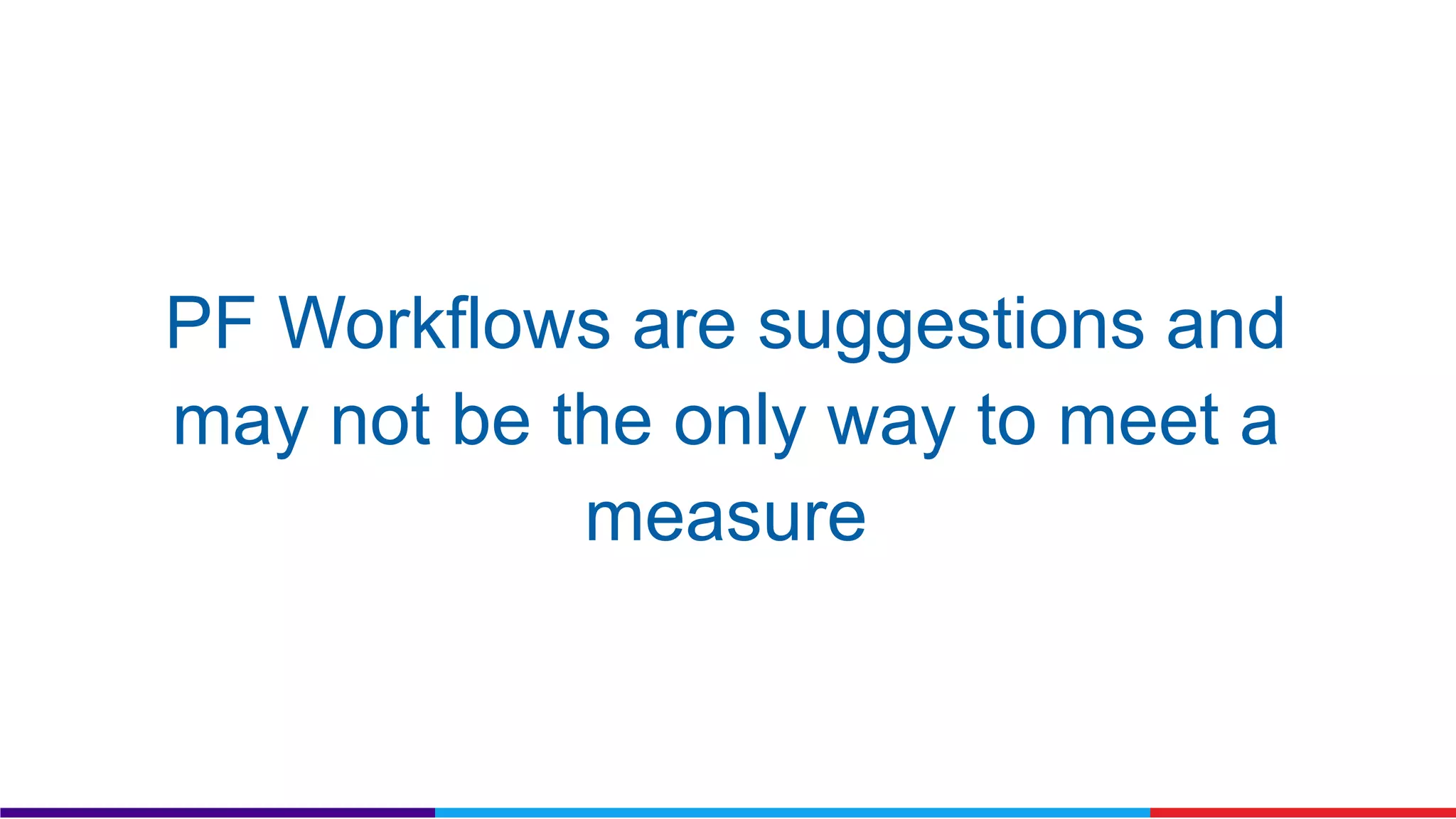 PF Workflows are suggestions and may not be the only way to meet a measure